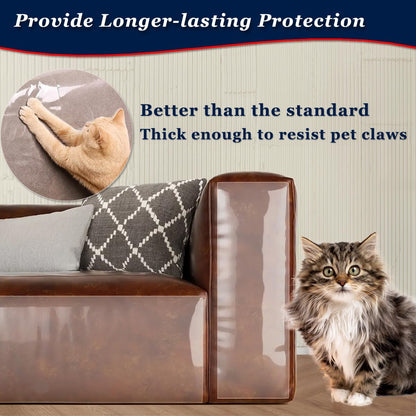 Provide Longer-lasting Protection

Better than the standard
Thick enough to resist pet claws